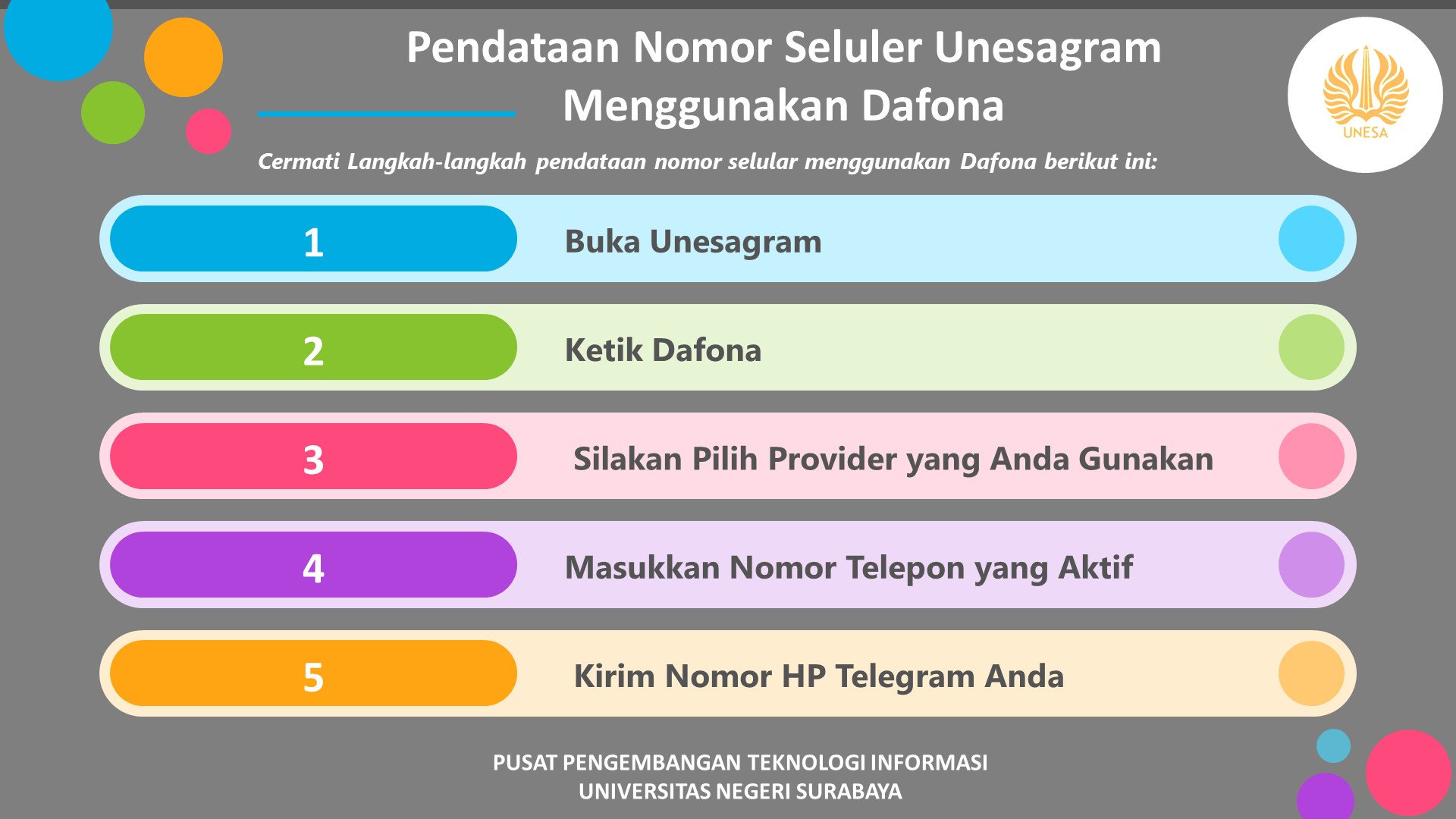 Pendataan Nomor Seluler Unesagram Menggunakan Dafona

UNESA

Cermati Langkah-langkah pendataan nomor selular menggunakan Dafona berikut ini:

1 Buka Unesagram

2 Ketik Dafona

3 Silakan Pilih Provider yang Anda Gunakan

4 Masukkan Nomor Telepon yang Aktif

5 Kirim Nomor HP Telegram Anda

PUSAT PENGEMBANGAN TEKNOLOGI INFORMASI
UNIVERSITAS NEGERI SURABAYA